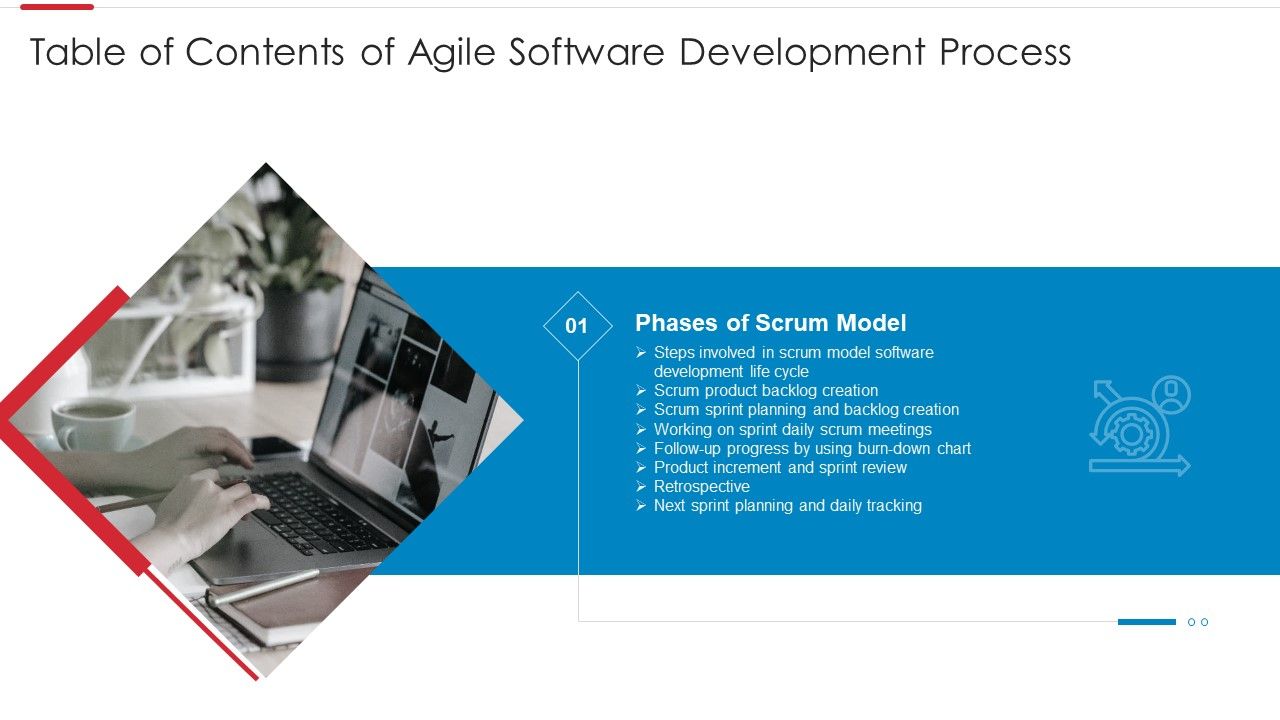 Table of Contents of Agile Software Development Process

01

Phases of Scrum Model

➢ Steps involved in scrum model software development life cycle
➢ Scrum product backlog creation
➢ Scrum sprint planning and backlog creation
➢ Working on sprint daily scrum meetings
➢ Follow-up progress by using burn-down chart
➢ Product increment and sprint review
➢ Retrospective
➢ Next sprint planning and daily tracking